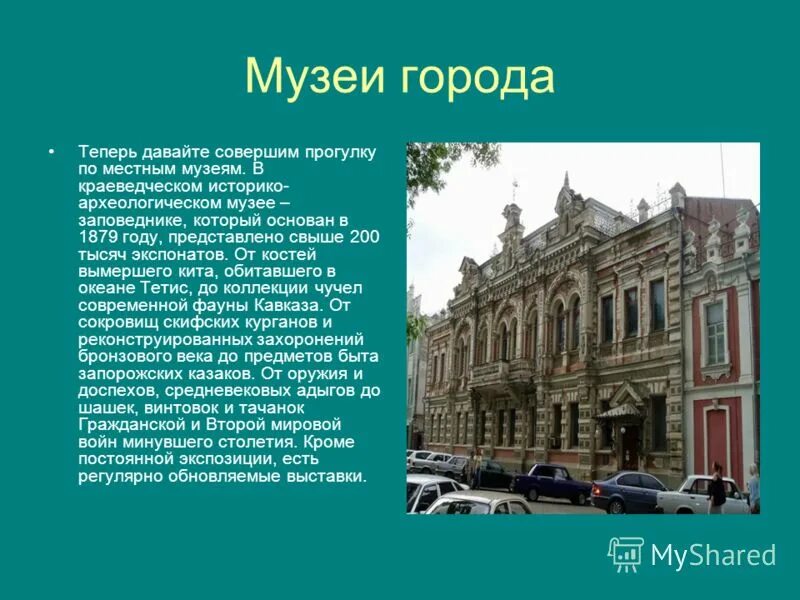 Музеи города

• Теперь давайте совершим прогулку по местным музеям. В краеведческом историко-археологическом музее – заповеднике, который основан в 1879 году, представлено свыше 200 тысяч экспонатов. От костей вымершего кита, обитавшего в океане Тетис, до коллекции чучел современной фауны Кавказа. От сокровищ скифских курганов и реконструированных захоронений бронзового века до предметов быта запорожских казаков. От оружия и доспехов, средневековых адыгов до шашек, винтовок и тачанок Гражданской и Второй мировой войн минувшего столетия. Кроме постоянной экспозиции, есть регулярно обновляемые выставки.

MyShared